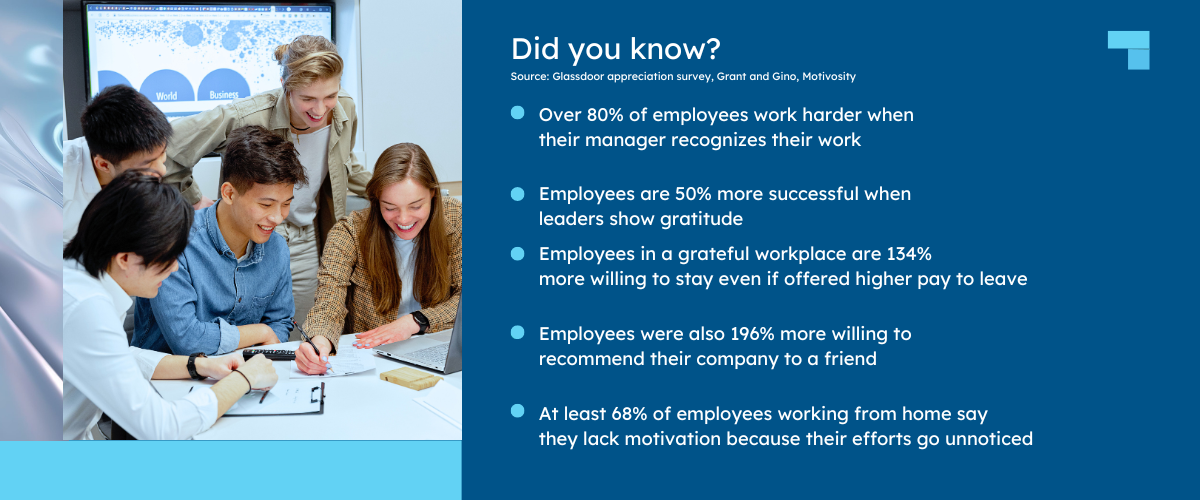 World

Business

Did you know?
Source: Glassdoor appreciation survey, Grant and Gino, Motivosity

Over 80% of employees work harder when their manager recognizes their work

Employees are 50% more successful when leaders show gratitude

Employees in a grateful workplace are 134% more willing to stay even if offered higher pay to leave

Employees were also 196% more willing to recommend their company to a friend

At least 68% of employees working from home say they lack motivation because their efforts go unnoticed